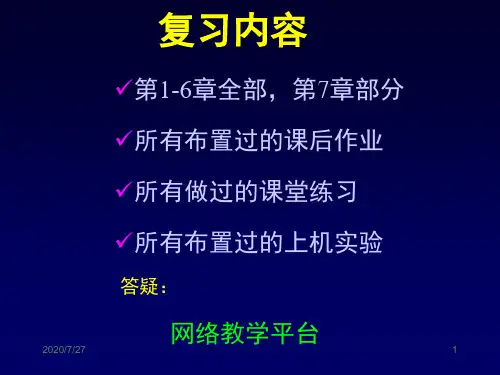 复习内容

✓第1-6章全部，第7章部分

✓所有布置过的课后作业

✓所有做过的课堂练习

✓所有布置过的上机实验

答疑：

网络教学平台

2020/7/27

1